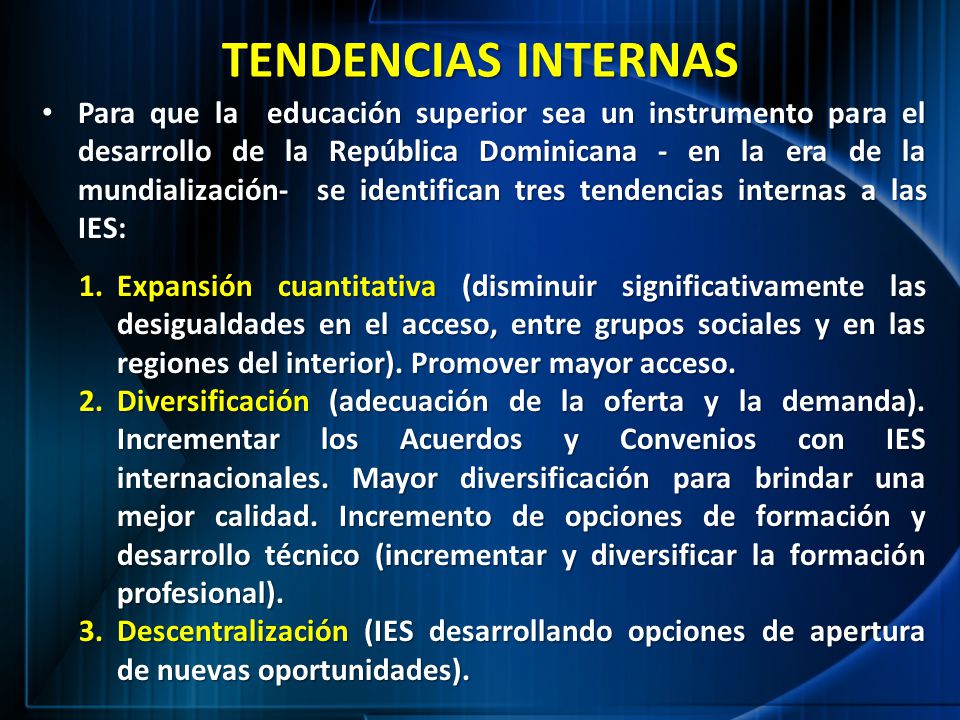 TENDENCIAS INTERNAS

• Para que la educación superior sea un instrumento para el desarrollo de la República Dominicana - en la era de la mundialización- se identifican tres tendencias internas a las IES:

1. Expansión cuantitativa (disminuir significativamente las desigualdades en el acceso, entre grupos sociales y en las regiones del interior). Promover mayor acceso.
2. Diversificación (adecuación de la oferta y la demanda). Incrementar los Acuerdos y Convenios con IES internacionales. Mayor diversificación para brindar una mejor calidad. Incremento de opciones de formación y desarrollo técnico (incrementar y diversificar la formación profesional).
3. Descentralización (IES desarrollando opciones de apertura de nuevas oportunidades).